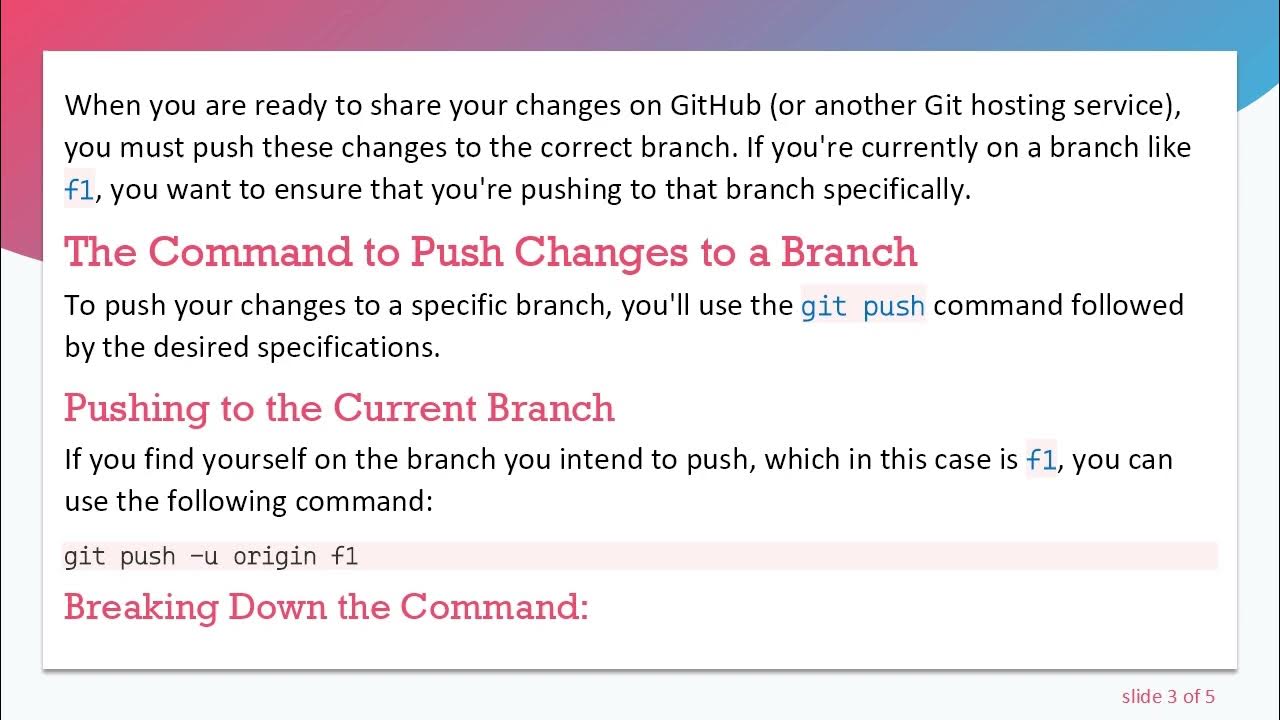 When you are ready to share your changes on GitHub (or another Git hosting service), you must push these changes to the correct branch. If you're currently on a branch like f1, you want to ensure that you're pushing to that branch specifically.

The Command to Push Changes to a Branch

To push your changes to a specific branch, you'll use the git push command followed by the desired specifications.

Pushing to the Current Branch

If you find yourself on the branch you intend to push, which in this case is f1, you can use the following command:

git push -u origin f1

Breaking Down the Command:

slide 3 of 5